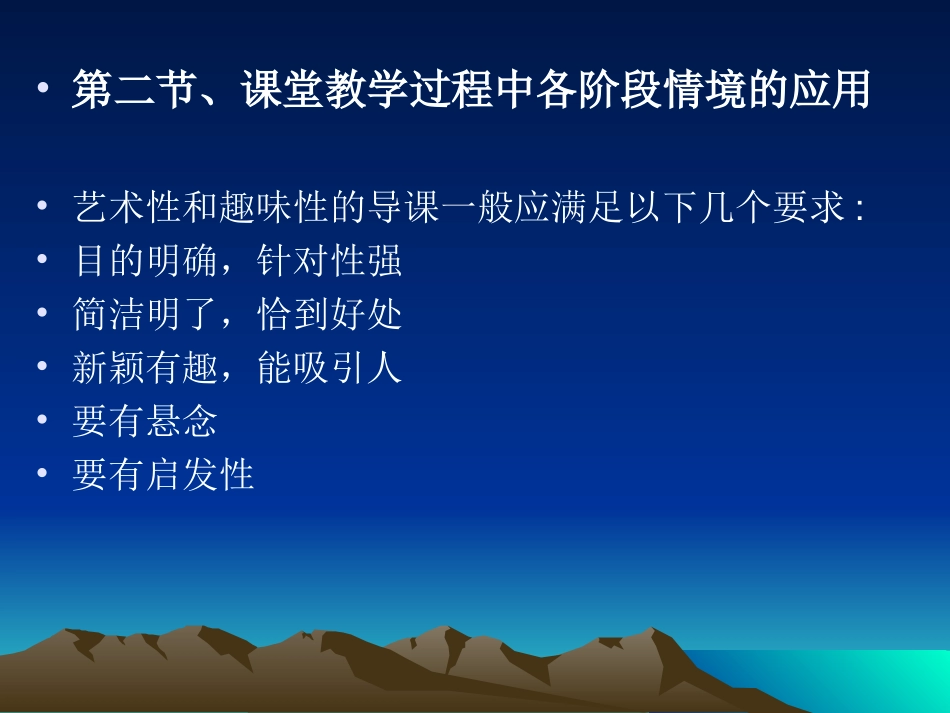 • 第二节、课堂教学过程中各阶段情境的应用

• 艺术性和趣味性的导课一般应满足以下几个要求：
• 目的明确，针对性强
• 简洁明了，恰到好处
• 新颖有趣，能吸引人
• 要有悬念
• 要有启发性